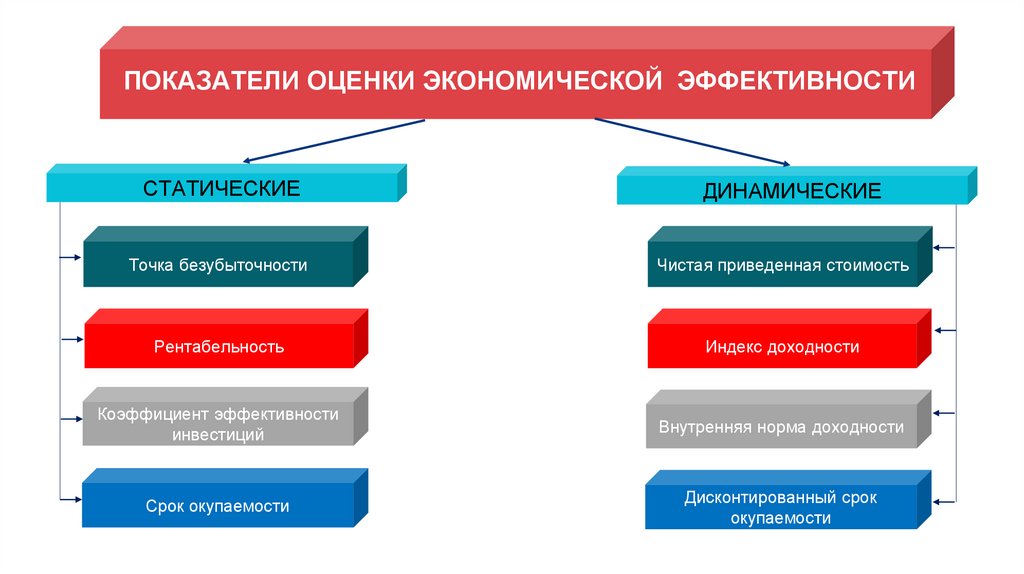 ПОКАЗАТЕЛИ ОЦЕНКИ ЭКОНОМИЧЕСКОЙ ЭФФЕКТИВНОСТИ

СТАТИЧЕСКИЕ

Точка безубыточности

Рентабельность

Коэффициент эффективности инвестиций

Срок окупаемости

ДИНАМИЧЕСКИЕ

Чистая приведенная стоимость

Индекс доходности

Внутренняя норма доходности

Дисконтированный срок окупаемости